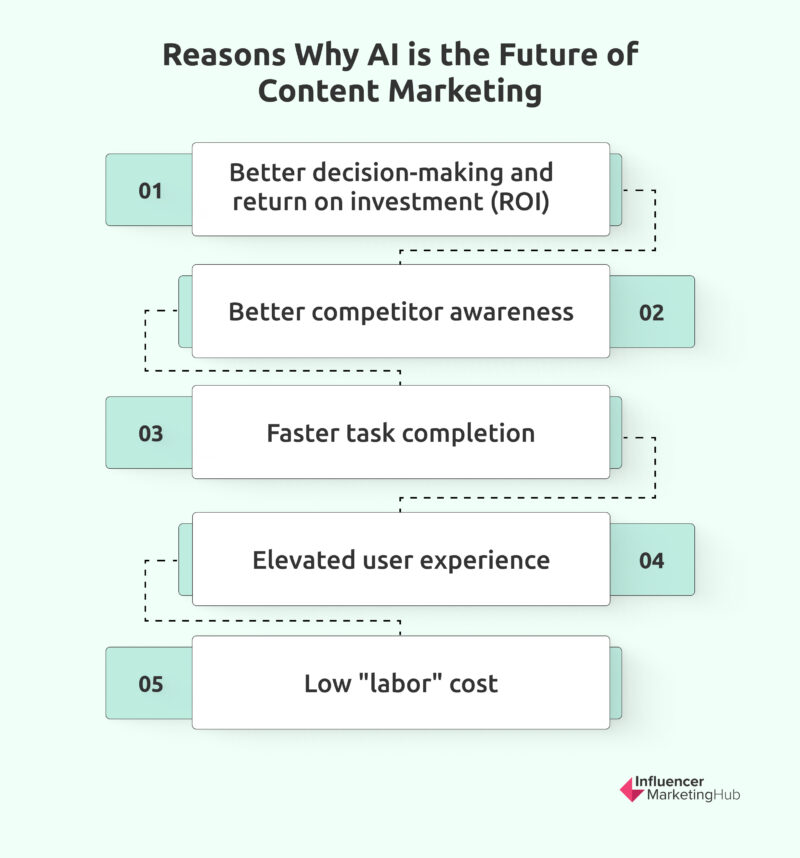 Reasons Why AI is the Future of Content Marketing

01 Better decision-making and return on investment (ROI)

Better competitor awareness 02

03 Faster task completion

Elevated user experience 04

05 Low "labor" cost

Influencer MarketingHub